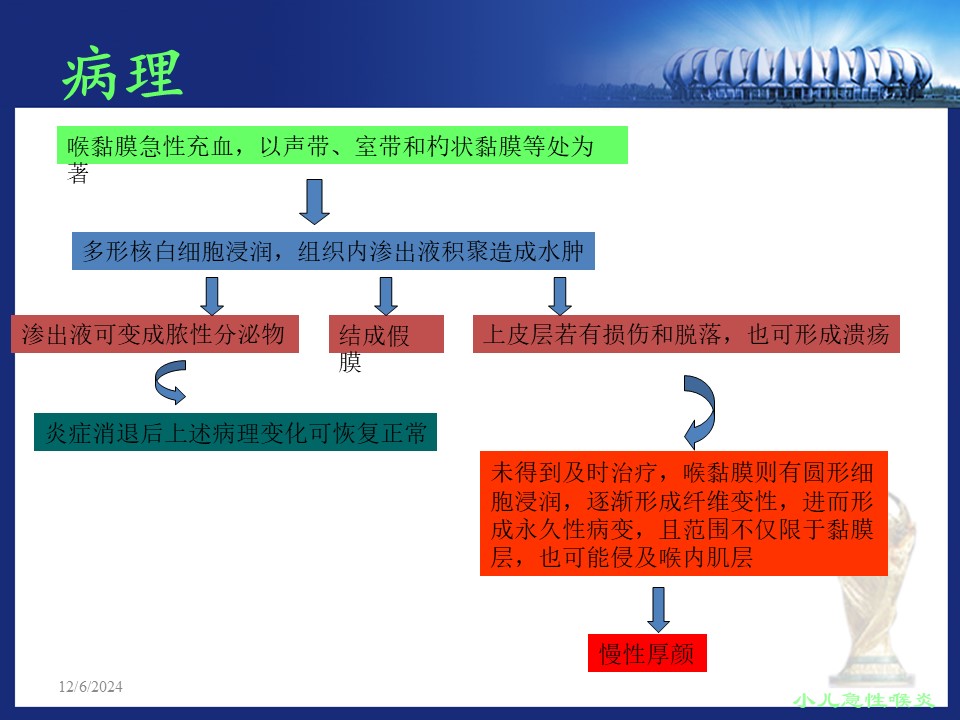 病理

喉黏膜急性充血，以声带、室带和杓状黏膜等处为著

多形核白细胞浸润，组织内渗出液积聚造成水肿

渗出液可变成脓性分泌物

结成假膜

上皮层若有损伤和脱落，也可形成溃疡

炎症消退后上述病理变化可恢复正常

未得到及时治疗，喉黏膜则有圆形细胞浸润，逐渐形成纤维变性，进而形成永久性病变，且范围不仅限于黏膜层，也可能侵及喉内肌层

慢性厚颜

12/6/2024

小儿急性喉炎